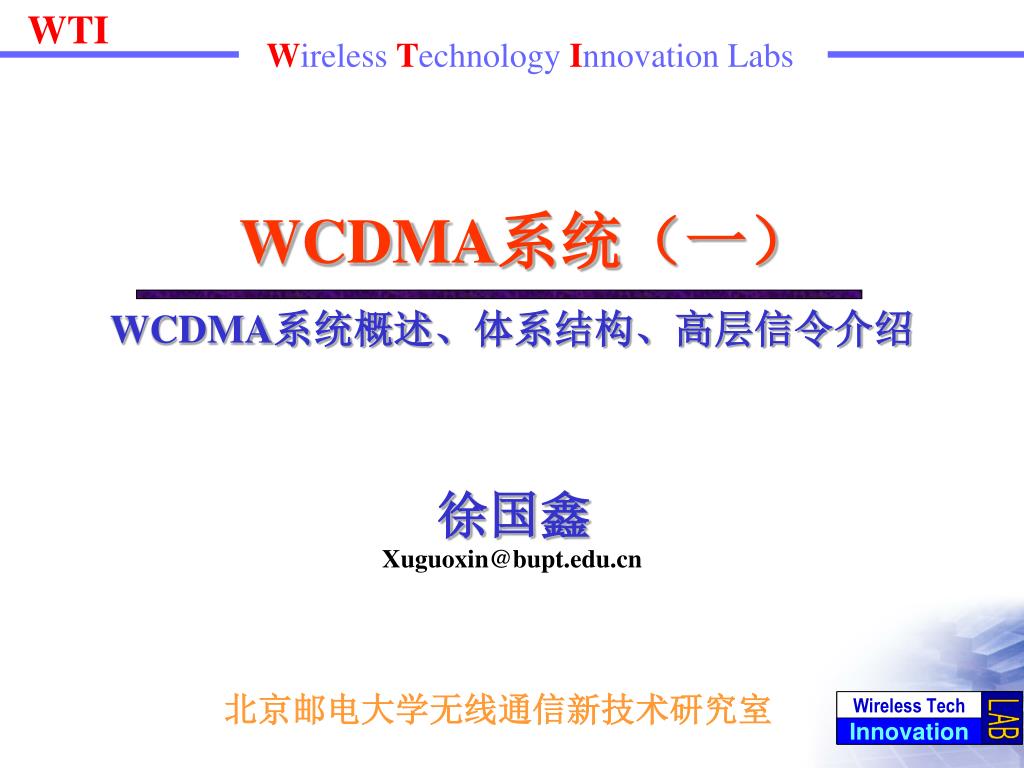 WTI

Wireless Technology Innovation Labs

WCDMA系统（一）

WCDMA系统概述、体系结构、高层信令介绍

徐国鑫

Xuguoxin@bupt.edu.cn

北京邮电大学无线通信新技术研究室

Wireless Tech
Innovation
LAB